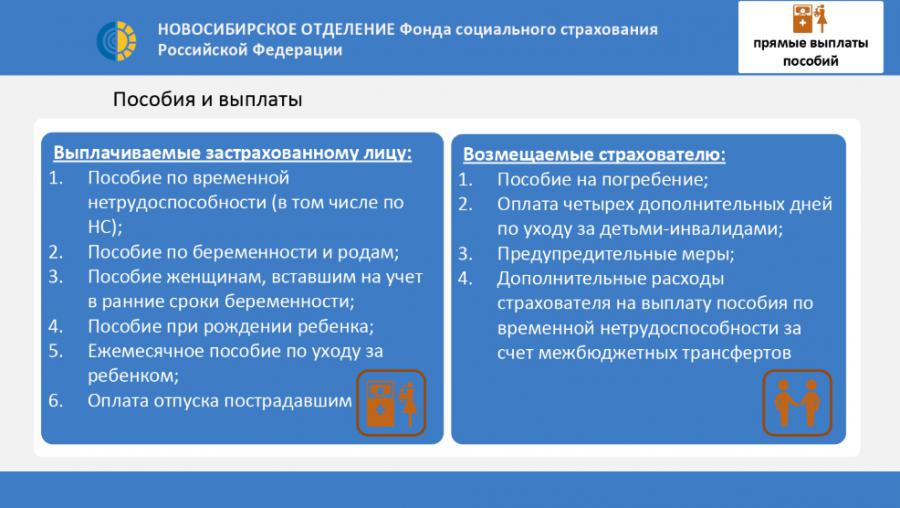 НОВОСИБИРСКОЕ ОТДЕЛЕНИЕ Фонда социального страхования Российской Федерации

прямые выплаты пособий

Пособия и выплаты

Выплачиваемые застрахованному лицу:
1. Пособие по временной нетрудоспособности (в том числе по НС);
2. Пособие по беременности и родам;
3. Пособие женщинам, вставшим на учет в ранние сроки беременности;
4. Пособие при рождении ребенка;
5. Ежемесячное пособие по уходу за ребенком;
6. Оплата отпуска пострадавшим

Возмещаемые страхователю:
1. Пособие на погребение;
2. Оплата четырех дополнительных дней по уходу за детьми-инвалидами;
3. Предупредительные меры;
4. Дополнительные расходы страхователя на выплату пособия по временной нетрудоспособности за счет межбюджетных трансфертов